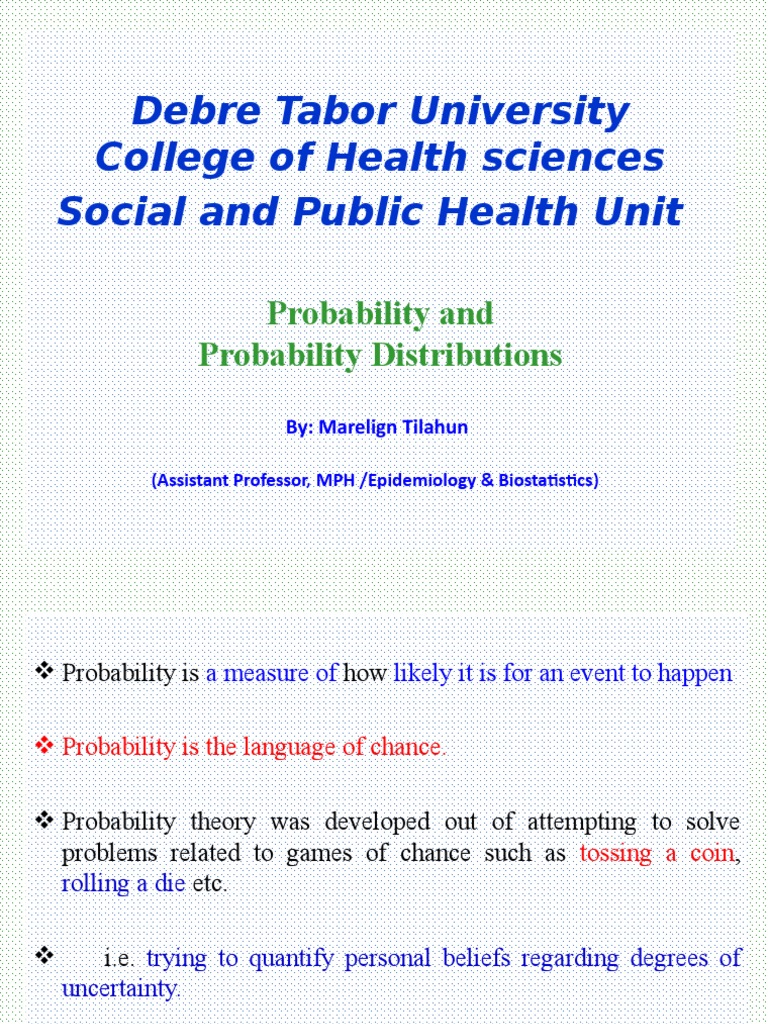 Debre Tabor University
College of Health sciences
Social and Public Health Unit

Probability and
Probability Distributions

By: Marelign Tilahun

(Assistant Professor, MPH /Epidemiology & Biostatistics)

❖ Probability is a measure of how likely it is for an event to happen

❖ Probability is the language of chance.

❖ Probability theory was developed out of attempting to solve problems related to games of chance such as tossing a coin, rolling a die etc.

❖ i.e. trying to quantify personal beliefs regarding degrees of uncertainty.